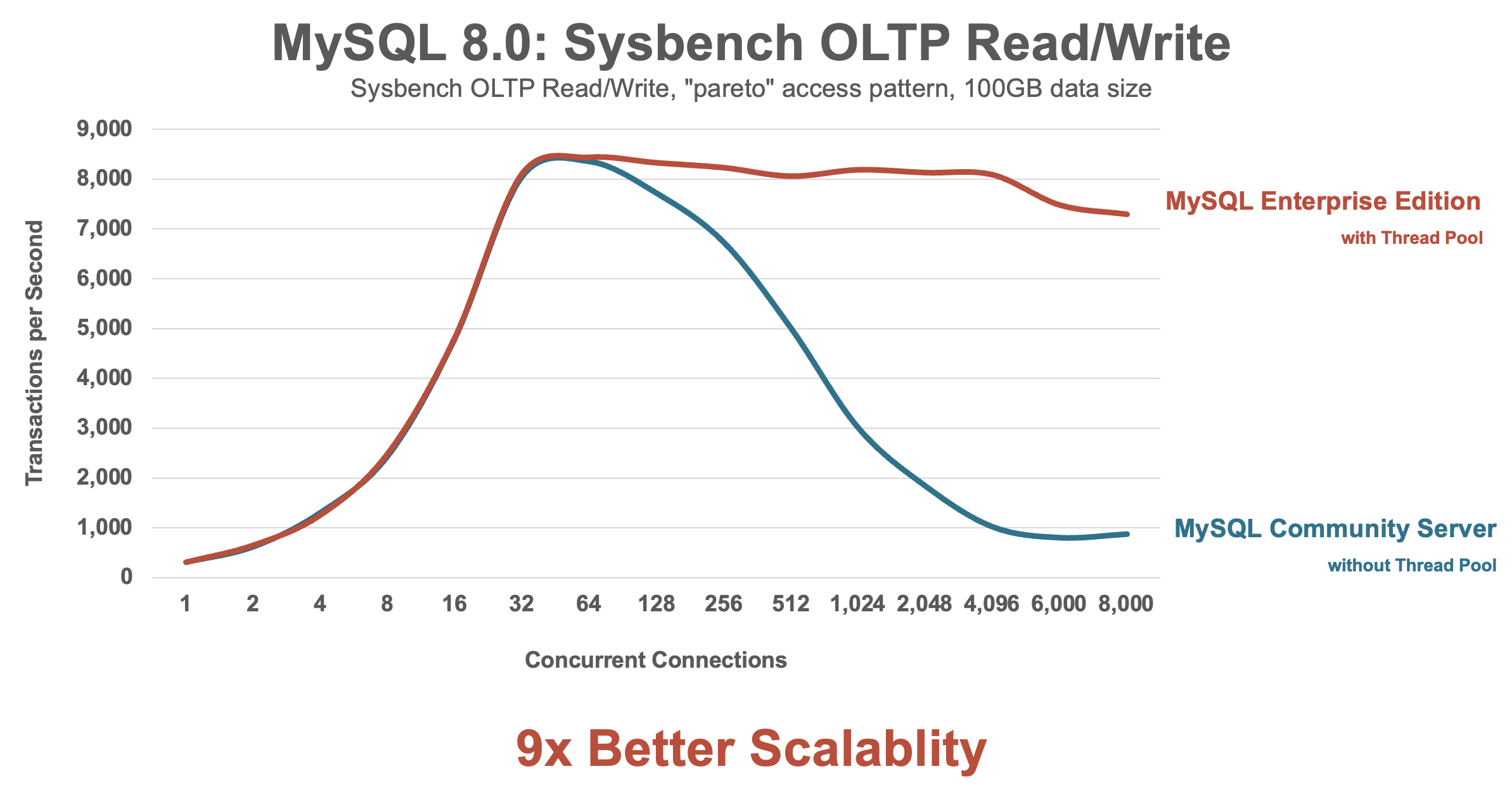 MySQL 8.0: Sysbench OLTP Read/Write

Sysbench OLTP Read/Write, "pareto" access pattern, 100GB data size

Transactions per Second

9,000
8,000
7,000
6,000
5,000
4,000
3,000
2,000
1,000
0

1 2 4 8 16 32 64 128 256 512 1,024 2,048 4,096 6,000 8,000

Concurrent Connections

MySQL Enterprise Edition
with Thread Pool

MySQL Community Server
without Thread Pool

9x Better Scalablity